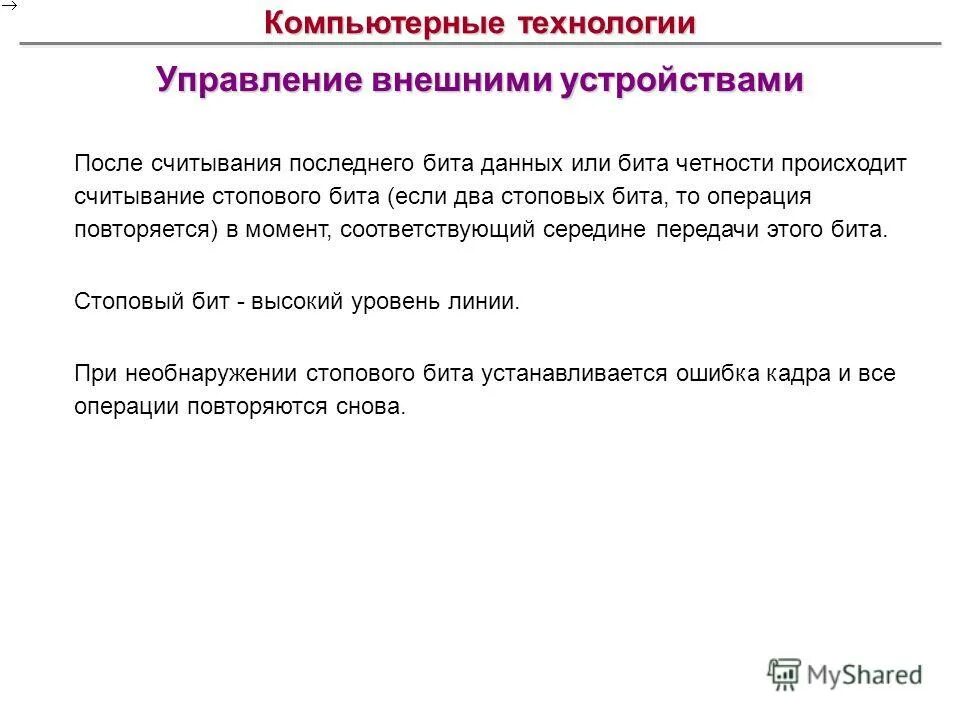 →

Компьютерные технологии

Управление внешними устройствами

После считывания последнего бита данных или бита четности происходит считывание стопового бита (если два стоповых бита, то операция повторяется) в момент, соответствующий середине передачи этого бита.

Стоповый бит - высокий уровень линии.

При необнаружении стопового бита устанавливается ошибка кадра и все операции повторяются снова.

MyShared